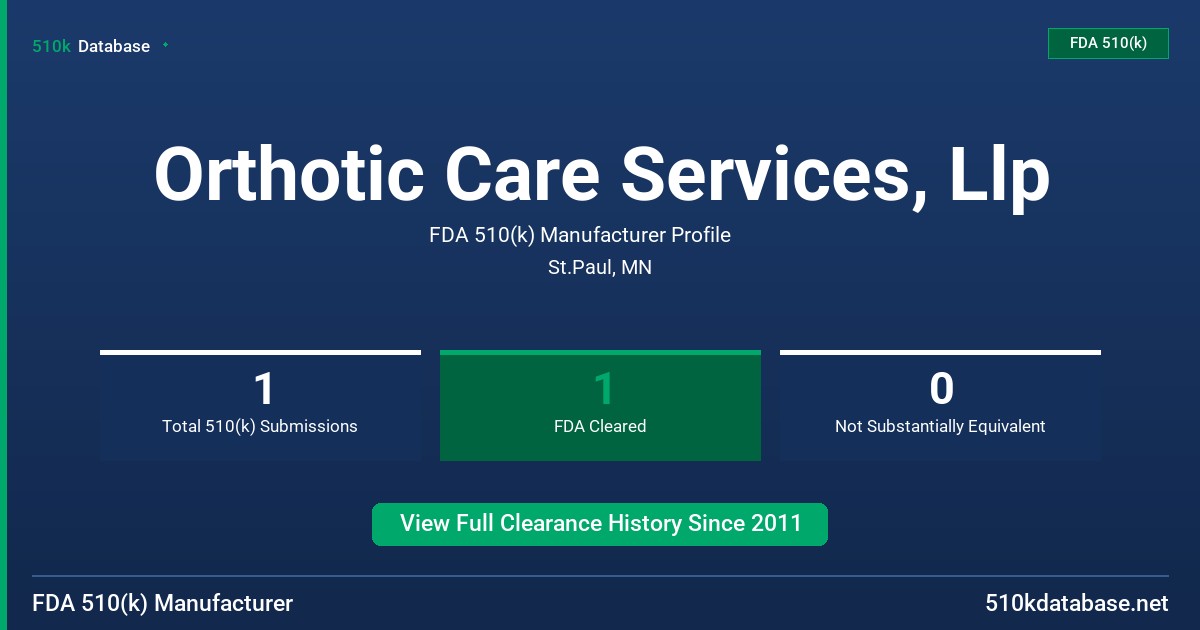 510k Database

FDA 510(k)

Orthotic Care Services, Llp

FDA 510(k) Manufacturer Profile

St.Paul, MN

1
Total 510(k) Submissions

1
FDA Cleared

0
Not Substantially Equivalent

View Full Clearance History Since 2011

FDA 510(k) Manufacturer

510kdatabase.net